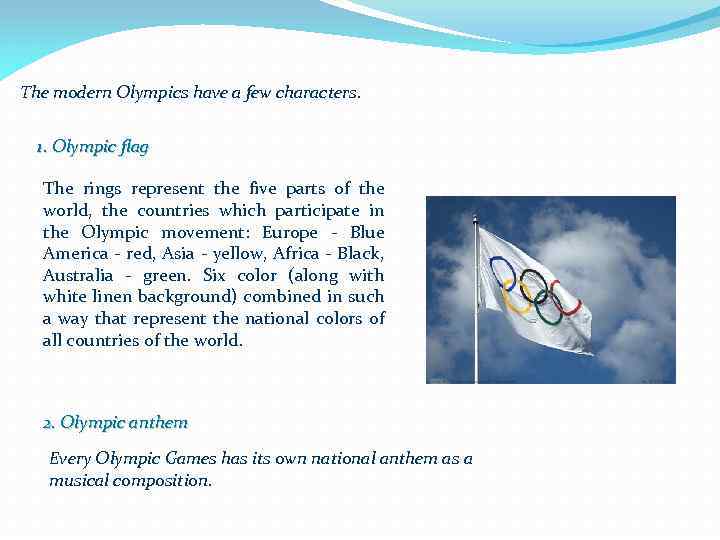 The modern Olympics have a few characters.

1. Olympic flag

The rings represent the five parts of the world, the countries which participate in the Olympic movement: Europe - Blue America - red, Asia - yellow, Africa - Black, Australia - green. Six color (along with white linen background) combined in such a way that represent the national colors of all countries of the world.

2. Olympic anthem

Every Olympic Games has its own national anthem as a musical composition.